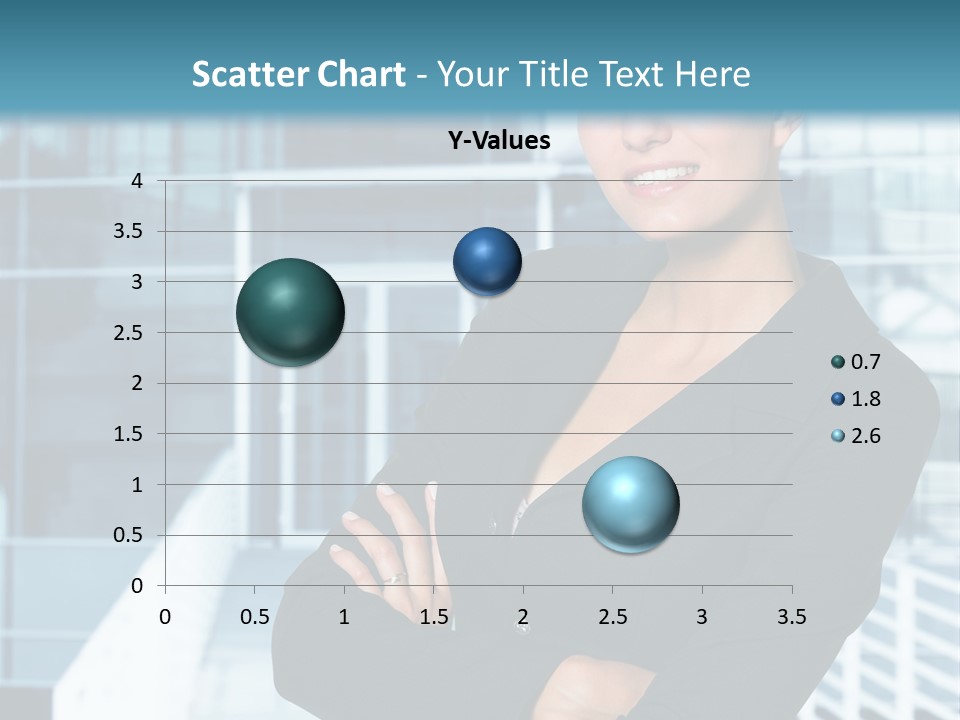 Scatter Chart - Your Title Text Here

Y-Values

4
3.5
3
2.5
2
1.5
1
0.5
0

0 0.5 1 1.5 2 2.5 3 3.5

0.7
1.8
2.6